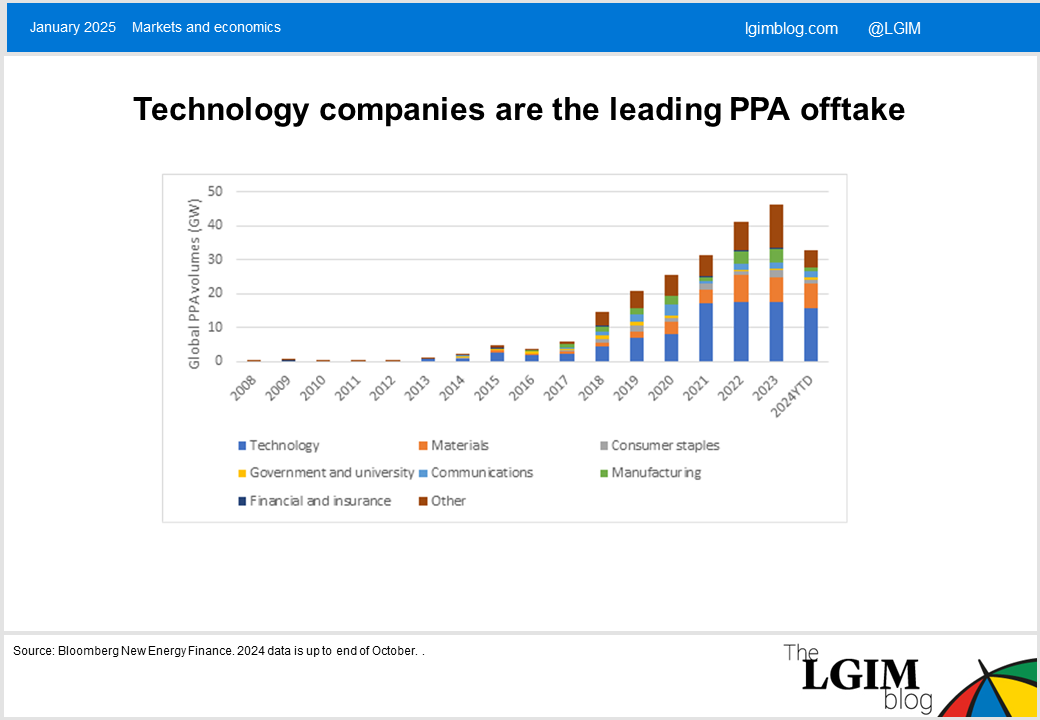 January 2025 Markets and economics

lgimblog.com @LGIM

Technology companies are the leading PPA offtake

Global PPA volumes (GW)

50
40
30
20
10
0

2008 2009 2010 2011 2012 2013 2014 2015 2016 2017 2018 2019 2020 2021 2022 2023 2024YTD

Technology
Materials
Consumer staples
Government and university
Communications
Manufacturing
Financial and insurance
Other

Source: Bloomberg New Energy Finance. 2024 data is up to end of October. .

The LGIM blog